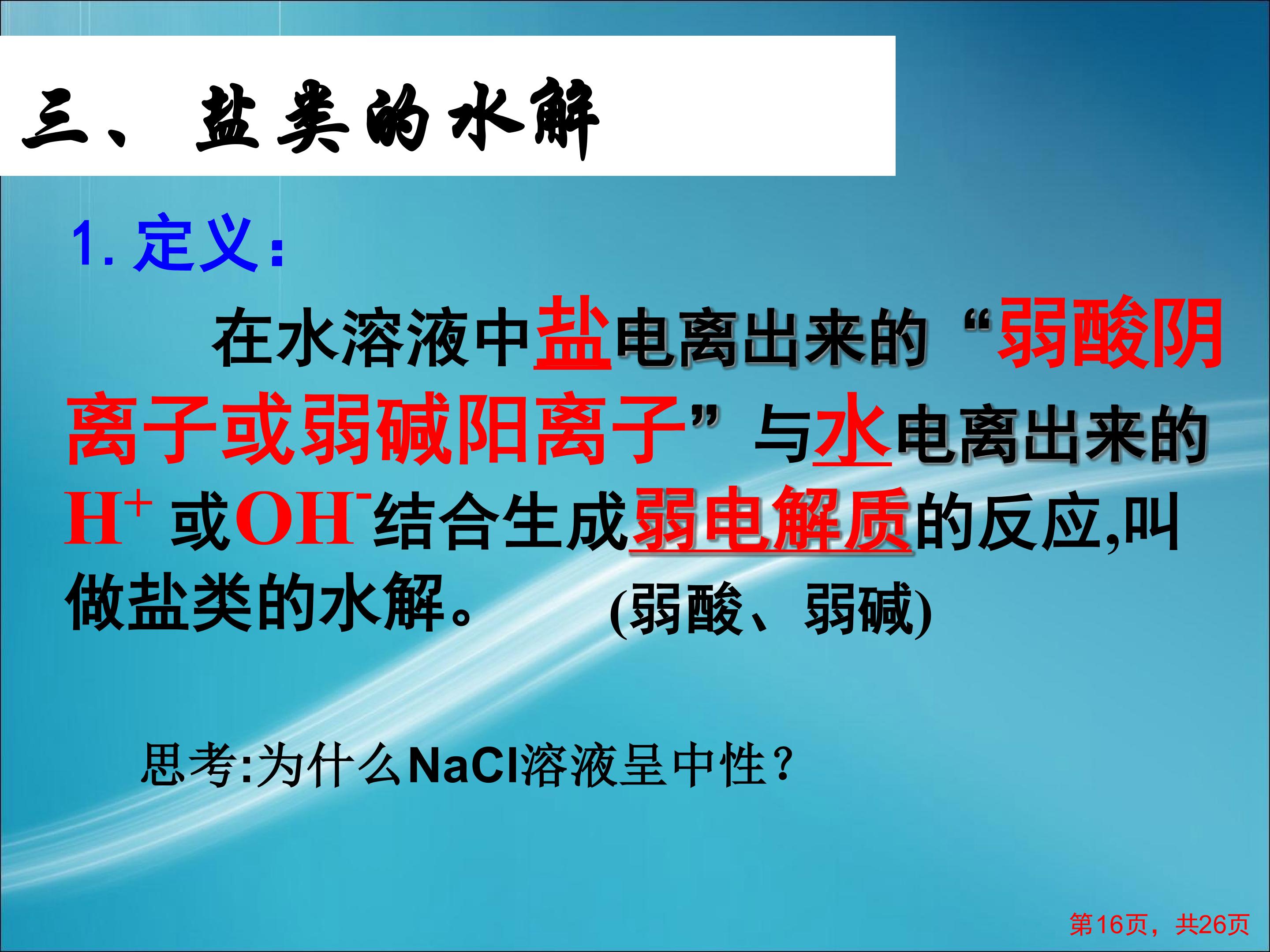 三、盐类的水解

1. 定义：

在水溶液中盐电离出来的“弱酸阴离子或弱碱阳离子”与水电离出来的$H^+$ 或$OH^-$结合生成弱电解质的反应,叫做盐类的水解。 (弱酸、弱碱)

思考:为什么NaCl溶液呈中性？

第16页，共26页